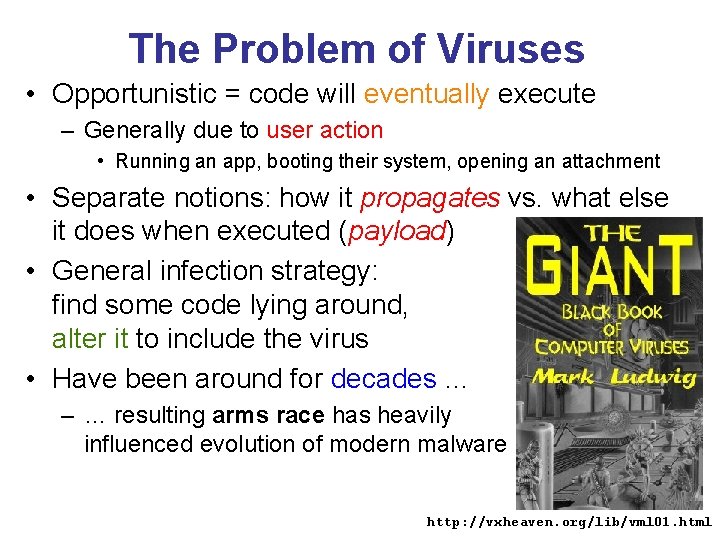 The Problem of Viruses

• Opportunistic = code will eventually execute
– Generally due to user action
• Running an app, booting their system, opening an attachment

• Separate notions: how it propagates vs. what else it does when executed (payload)

• General infection strategy: find some code lying around, alter it to include the virus

• Have been around for decades ...
– ... resulting arms race has heavily influenced evolution of modern malware

THE GIANT BLACK BOOK OF COMPUTER VIRUSES
Mark Ludwig

http://vxheaven.org/lib/vml01.html